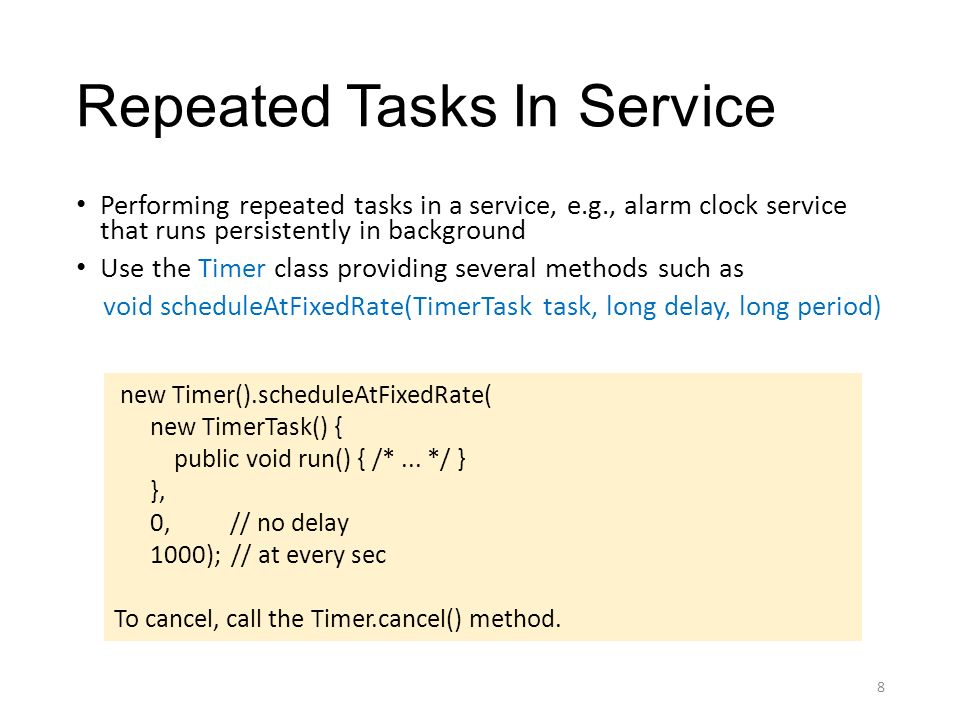 Repeated Tasks In Service

• Performing repeated tasks in a service, e.g., alarm clock service that runs persistently in background

• Use the Timer class providing several methods such as
void scheduleAtFixedRate(TimerTask task, long delay, long period)

new Timer().scheduleAtFixedRate(
 new TimerTask() {
 public void run() { /* ... */ }
 },
 0, // no delay
 1000); // at every sec

To cancel, call the Timer.cancel() method.

8